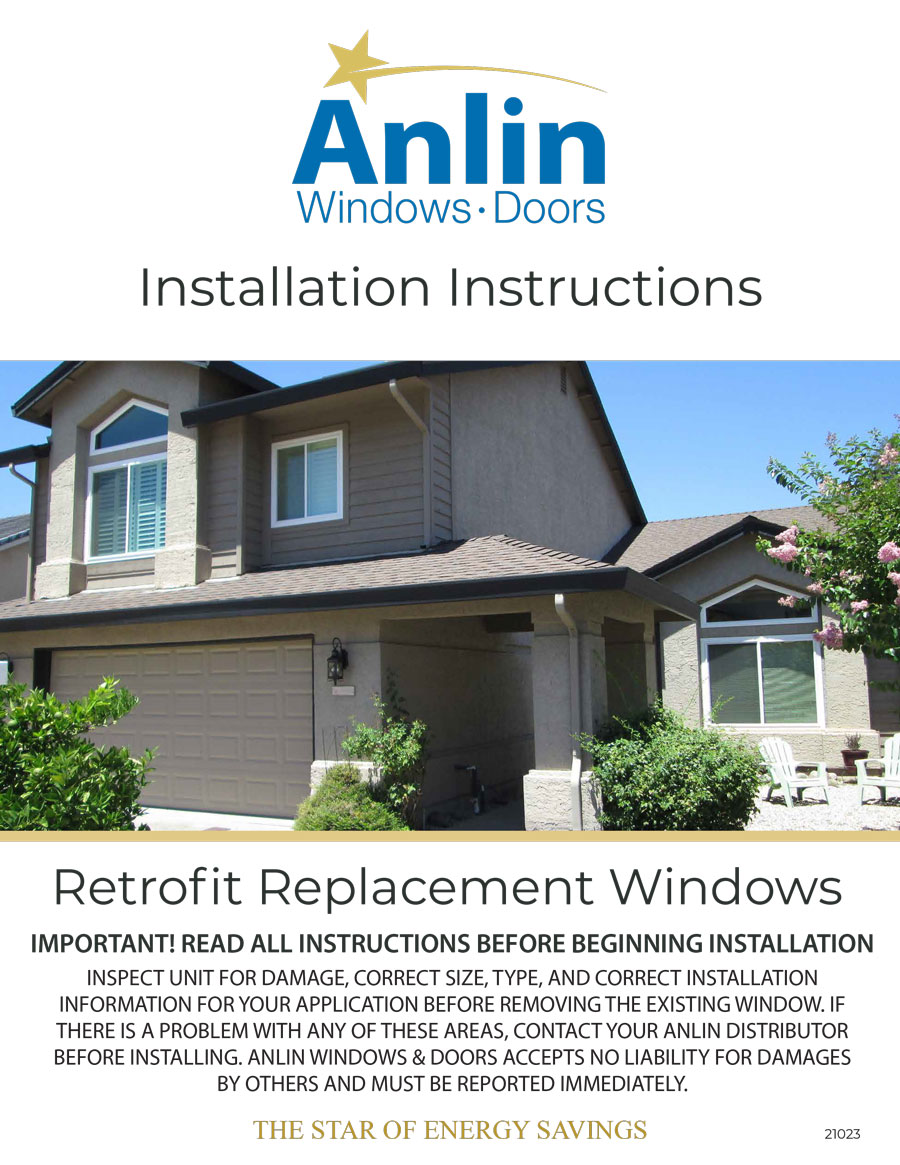 Anlin
Windows · Doors

Installation Instructions

Retrofit Replacement Windows

IMPORTANT! READ ALL INSTRUCTIONS BEFORE BEGINNING INSTALLATION

INSPECT UNIT FOR DAMAGE, CORRECT SIZE, TYPE, AND CORRECT INSTALLATION INFORMATION FOR YOUR APPLICATION BEFORE REMOVING THE EXISTING WINDOW. IF THERE IS A PROBLEM WITH ANY OF THESE AREAS, CONTACT YOUR ANLIN DISTRIBUTOR BEFORE INSTALLING. ANLIN WINDOWS & DOORS ACCEPTS NO LIABILITY FOR DAMAGES BY OTHERS AND MUST BE REPORTED IMMEDIATELY.

THE STAR OF ENERGY SAVINGS

21023